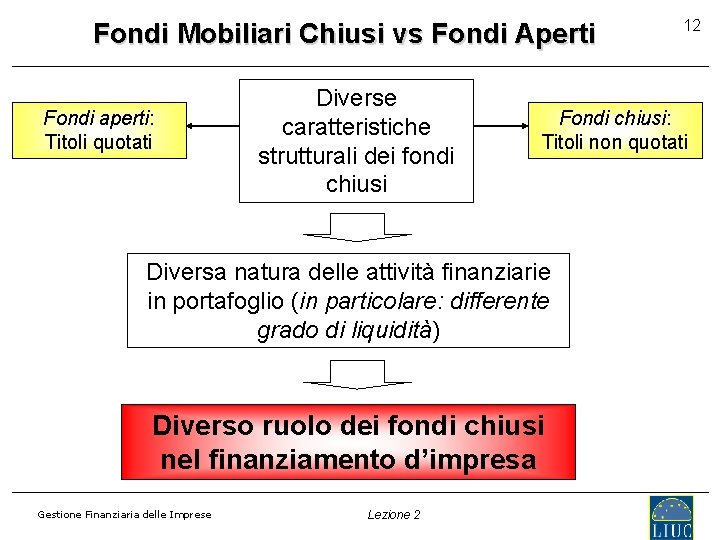 Fondi Mobiliari Chiusi vs Fondi Aperti

12

Fondi aperti: Titoli quotati

Diverse caratteristiche strutturali dei fondi chiusi

Fondi chiusi: Titoli non quotati

Diversa natura delle attività finanziarie in portafoglio (in particolare: differente grado di liquidità)

Diverso ruolo dei fondi chiusi nel finanziamento d'impresa

Gestione Finanziaria delle Imprese

Lezione 2

LIUC